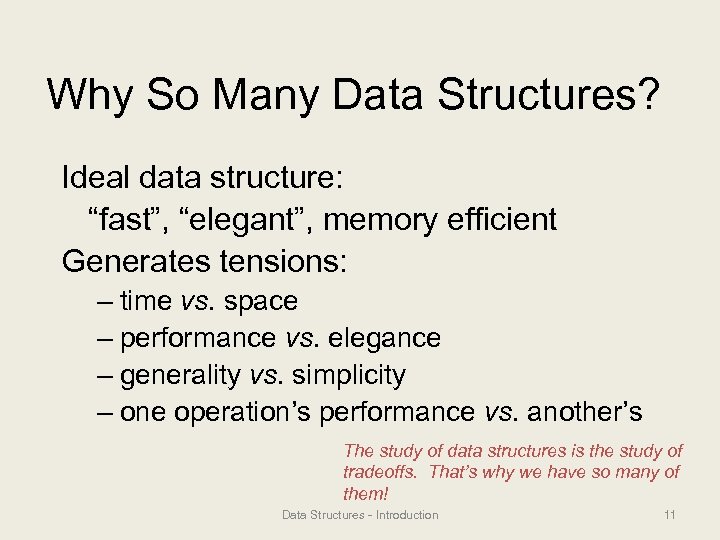 Why So Many Data Structures?

Ideal data structure:
“fast”, “elegant”, memory efficient

Generates tensions:
– time vs. space
– performance vs. elegance
– generality vs. simplicity
– one operation’s performance vs. another’s

The study of data structures is the study of tradeoffs. That’s why we have so many of them!

Data Structures - Introduction

11